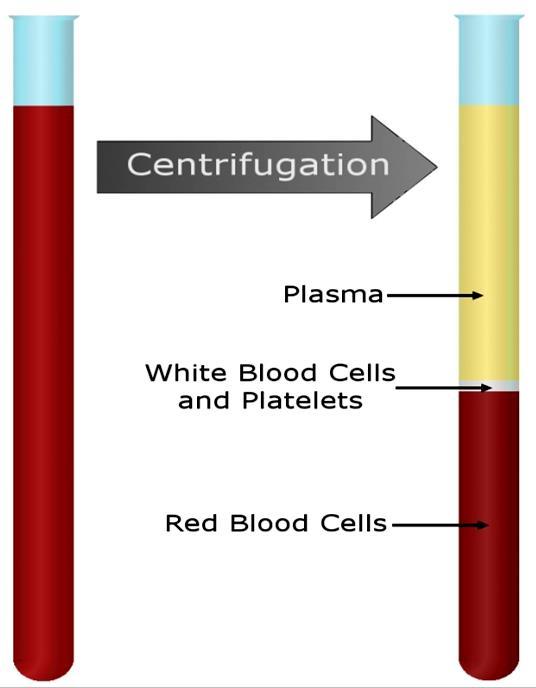 Centrifugation

Plasma

White Blood Cells and Platelets

Red Blood Cells